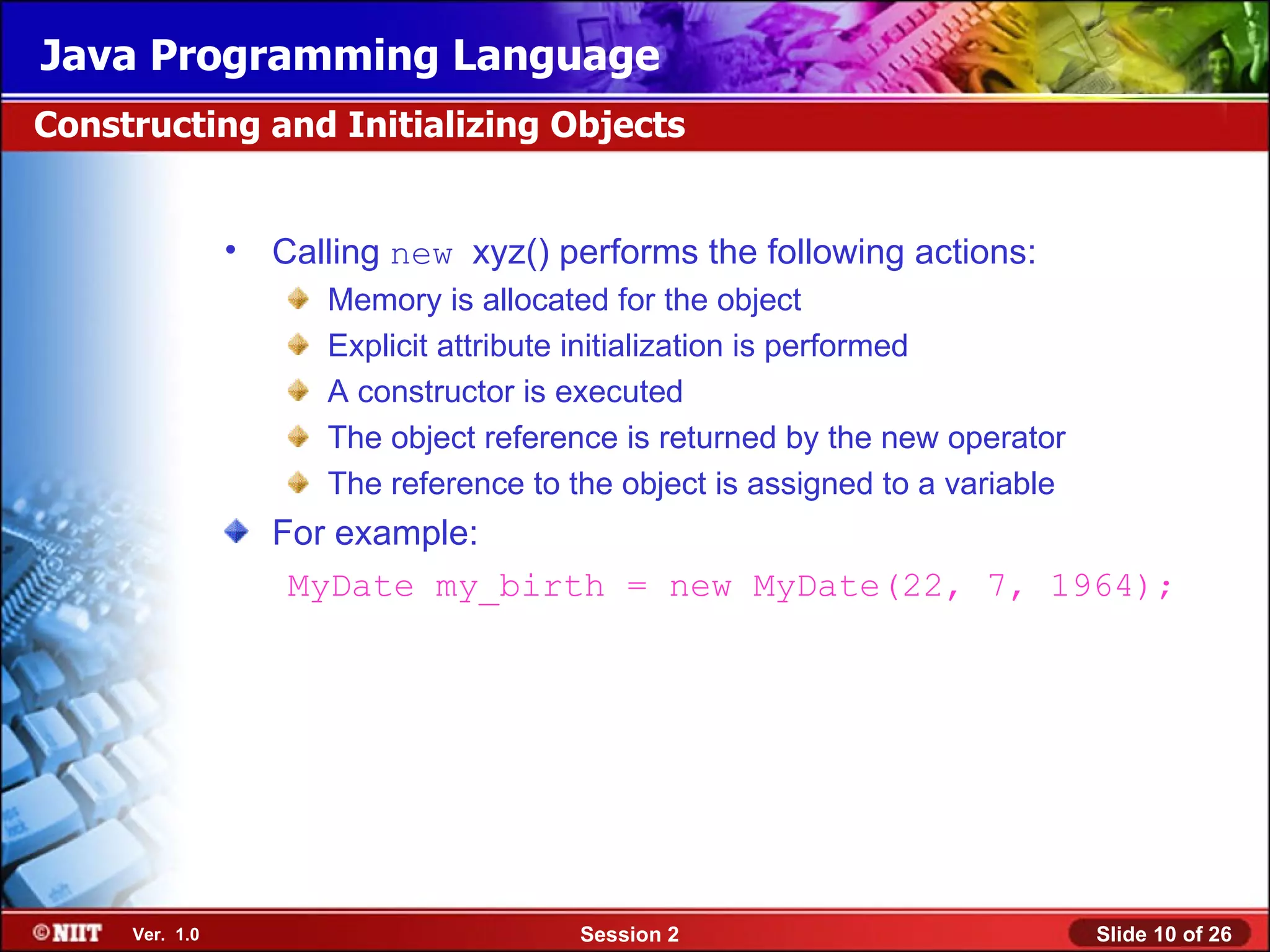 Java Programming Language

Constructing and Initializing Objects

• Calling new xyz() performs the following actions:

Memory is allocated for the object

Explicit attribute initialization is performed

A constructor is executed

The object reference is returned by the new operator

The reference to the object is assigned to a variable

For example:

MyDate my_birth = new MyDate(22, 7, 1964);

©NIIT Ver. 1.0 Session 2 Slide 10 of 26